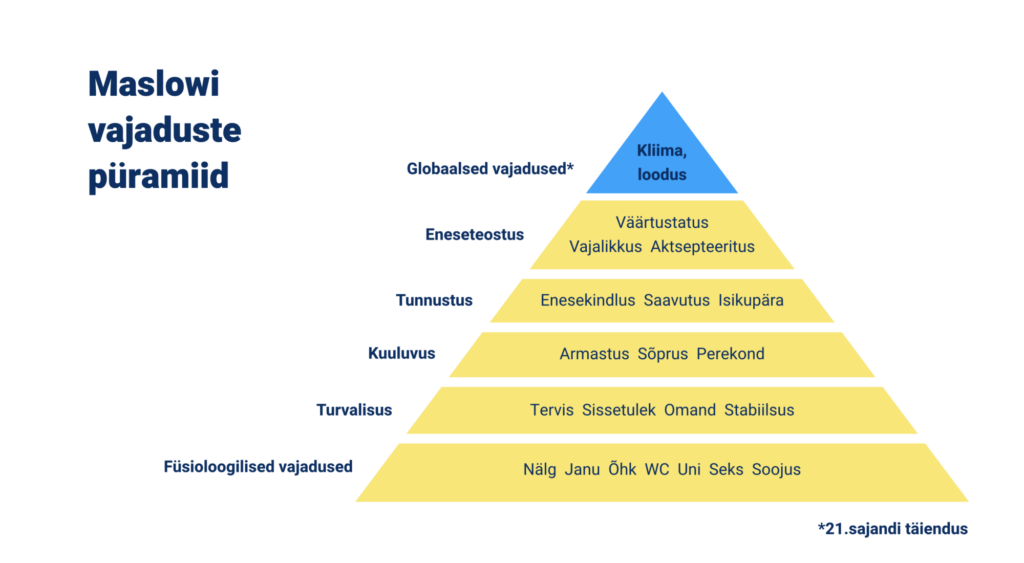 Maslowi vajaduste püramiid

Globaalsed vajadused*

Kliima, loodus

Eneseteostus

Väärtustatus
Vajalikkus Aktsepteeritus

Tunnustus

Enesekindlus Saavutus Isikupära

Kuuluvus

Armastus Sõprus Perekond

Turvalisus

Tervis Sissetulek Omand Stabiilsus

Füsioloogilised vajadused

Nälg Janu Õhk WC Uni Seks Soojus

*21.sajandi täiendus